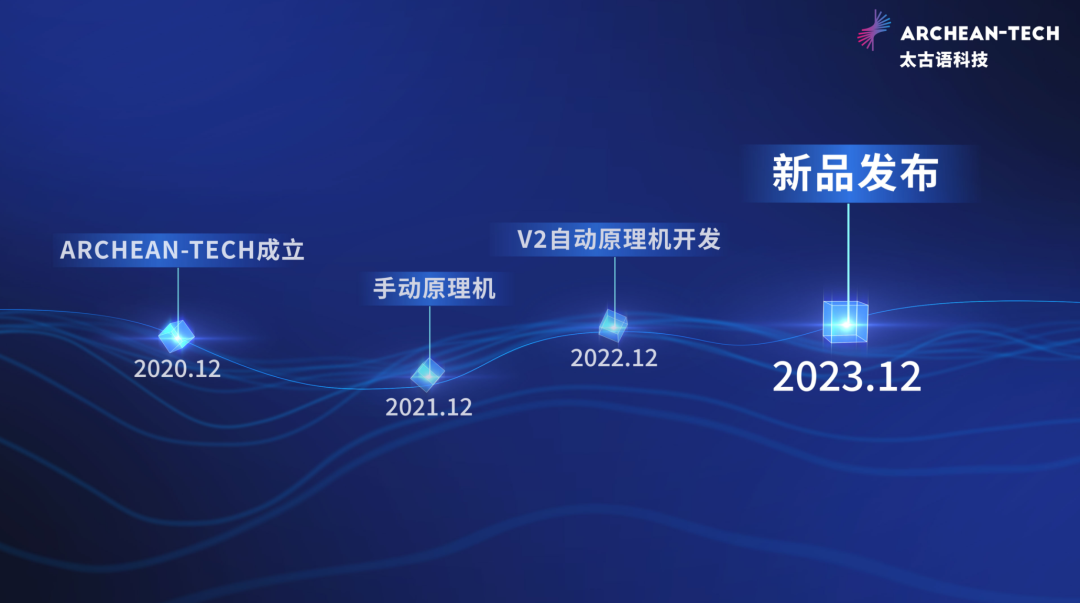 ARCHEAN-TECH
太古语科技

ARCHEAN-TECH成立
2020.12

手动原理机
2021.12

V2自动原理机开发
2022.12

新品发布
2023.12